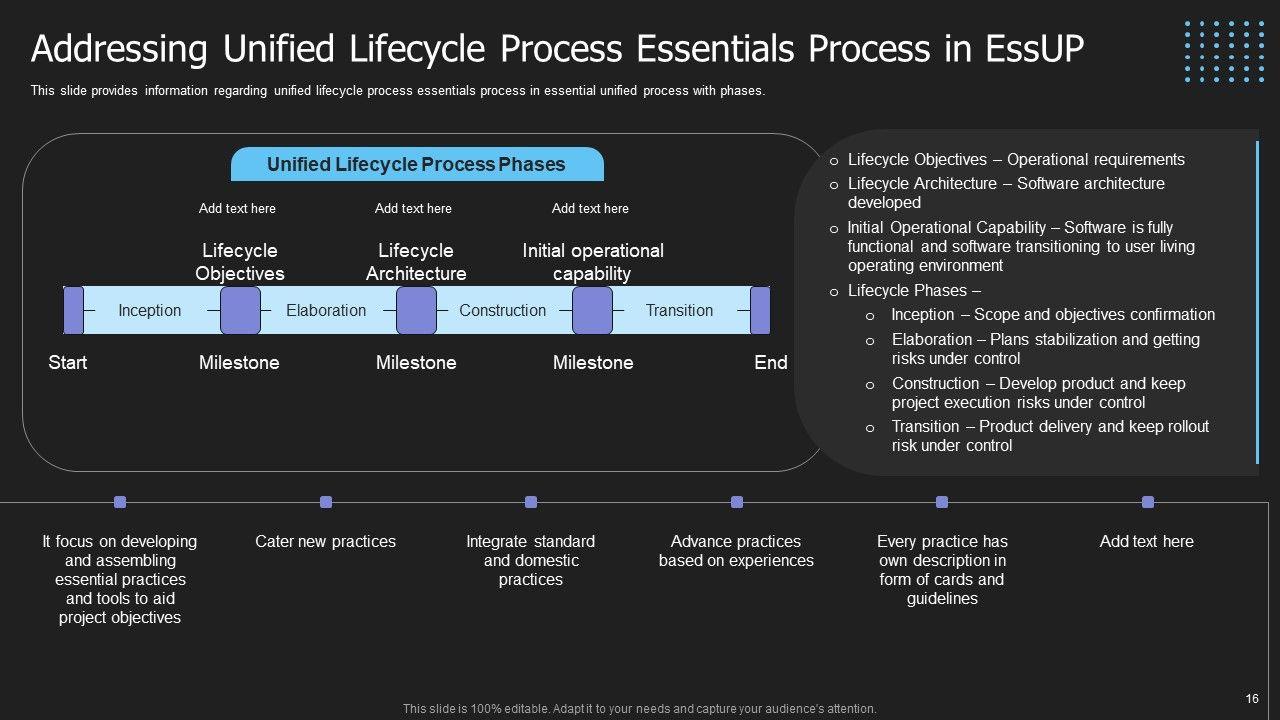 Addressing Unified Lifecycle Process Essentials Process in EssUP

This slide provides information regarding unified lifecycle process essentials process in essential unified process with phases.

Unified Lifecycle Process Phases

Add text here

Add text here

Add text here

Lifecycle Objectives

Lifecycle Architecture

Initial operational capability

Inception

Elaboration

Construction

Transition

Start

Milestone

Milestone

Milestone

End

o Lifecycle Objectives – Operational requirements
o Lifecycle Architecture – Software architecture developed
o Initial Operational Capability – Software is fully functional and software transitioning to user living operating environment
o Lifecycle Phases –
o Inception – Scope and objectives confirmation
o Elaboration – Plans stabilization and getting risks under control
o Construction – Develop product and keep project execution risks under control
o Transition – Product delivery and keep rollout risk under control

It focus on developing and assembling essential practices and tools to aid project objectives

Cater new practices

Integrate standard and domestic practices

Advance practices based on experiences

Every practice has own description in form of cards and guidelines

Add text here

This slide is 100% editable. Adapt it to your needs and capture your audience's attention.

16